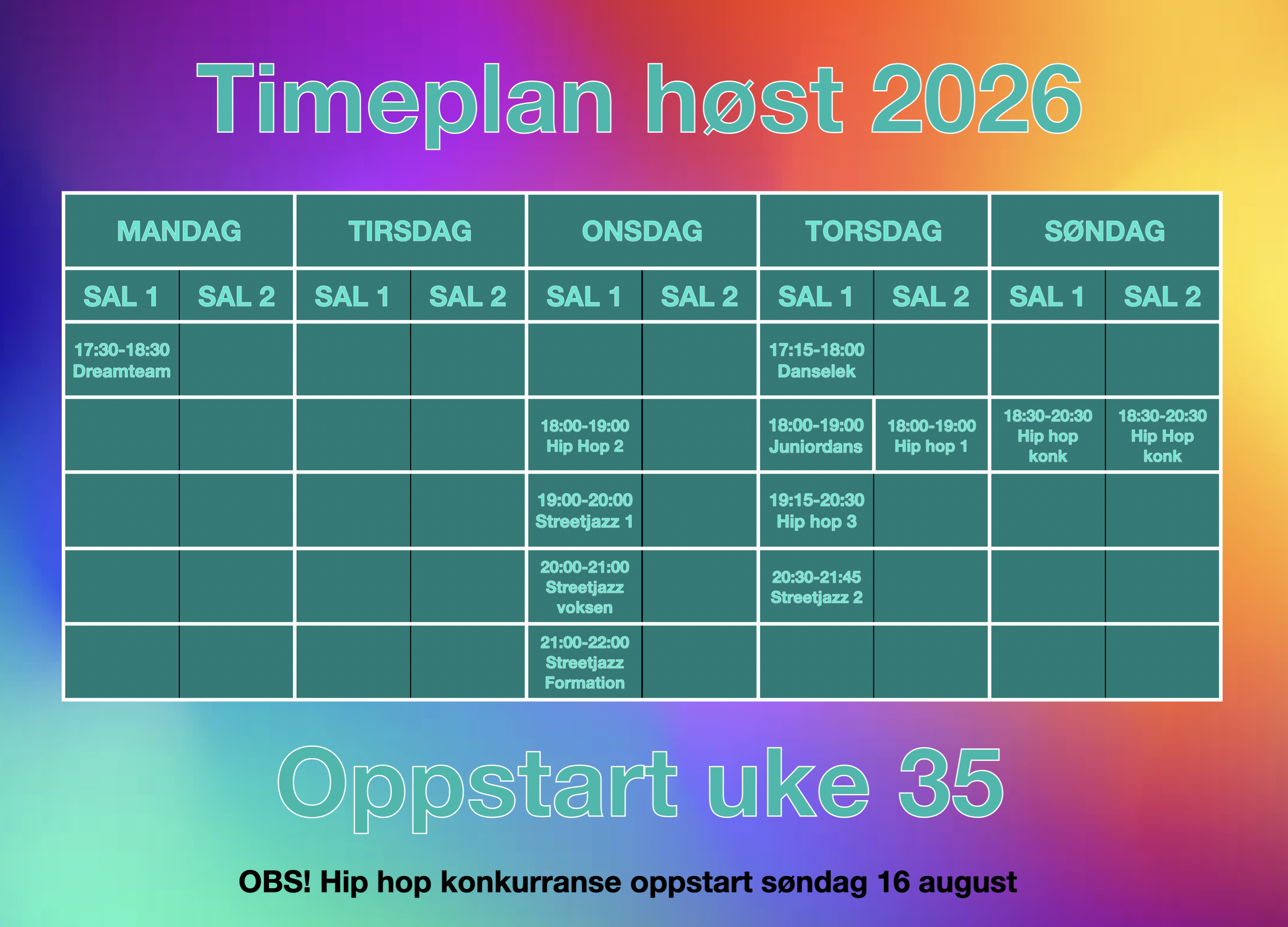 Timeplan høst 2026

| MANDAG | | TIRSDAG | | ONSDAG | | TORSDAG | | SØNDAG | |
|---|---|---|---|---|---|---|---|---|---|
| SAL 1 | SAL 2 | SAL 1 | SAL 2 | SAL 1 | SAL 2 | SAL 1 | SAL 2 | SAL 1 | SAL 2 |
| 17:30-18:30 Dreamteam | | | | | | 17:15-18:00 Danselek | | | |
| | | | | 18:00-19:00 Hip Hop 2 | | 18:00-19:00 Juniordans | 18:00-19:00 Hip hop 1 | 18:30-20:30 Hip hop konk | 18:30-20:30 Hip Hop konk |
| | | | | 19:00-20:00 Streetjazz 1 | | 19:15-20:30 Hip hop 3 | | | |
| | | | | 20:00-21:00 Streetjazz voksen | | 20:30-21:45 Streetjazz 2 | | | |
| | | | | 21:00-22:00 Streetjazz Formation | | | | | |

Oppstart uke 35

OBS! Hip hop konkurranse oppstart søndag 16 august